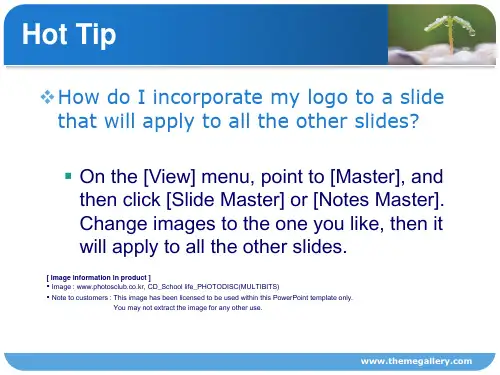 Hot Tip

❖ How do I incorporate my logo to a slide that will apply to all the other slides?

▪ On the [View] menu, point to [Master], and then click [Slide Master] or [Notes Master]. Change images to the one you like, then it will apply to all the other slides.

[ Image information in product ]
• Image : www.photosclub.co.kr, CD_School life_PHOTODISC(MULTIBITS)
• Note to customers : This image has been licensed to be used within this PowerPoint template only.
You may not extract the image for any other use.

www.themegallery.com